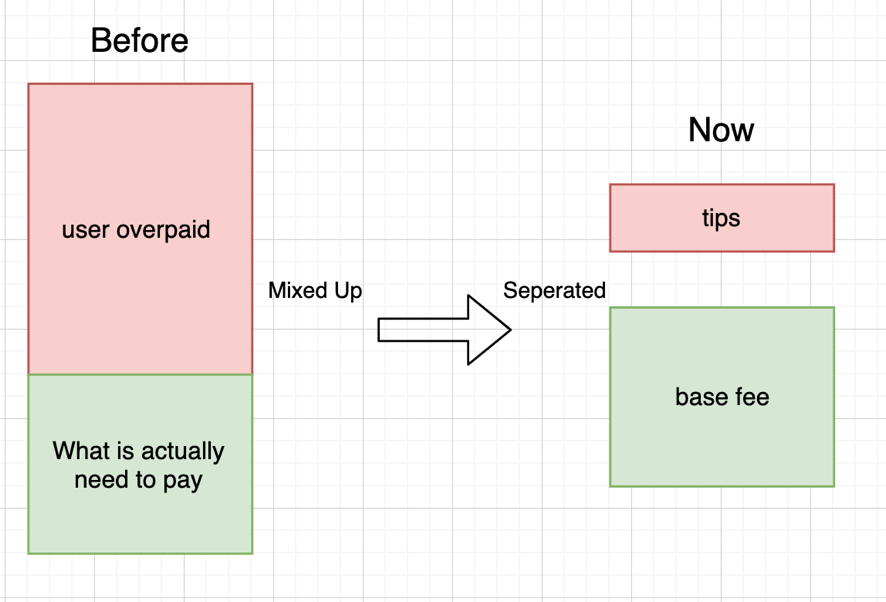 Before

user overpaid

What is actually need to pay

Mixed Up

Seperated

Now

tips

base fee